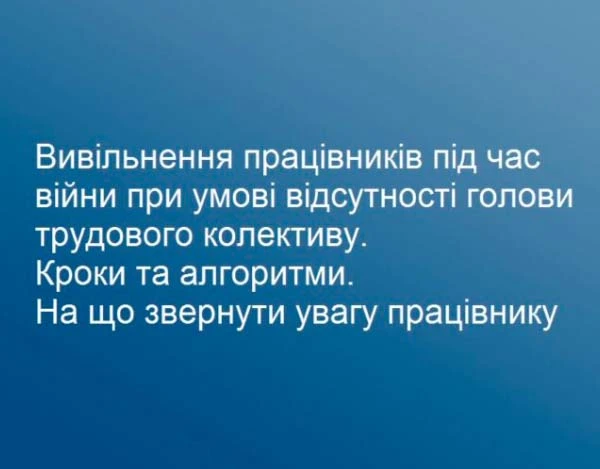 Вивільнення працівників під час війни при умові відсутності голови трудового колективу.
Кроки та алгоритми.
На що звернути увагу працівнику